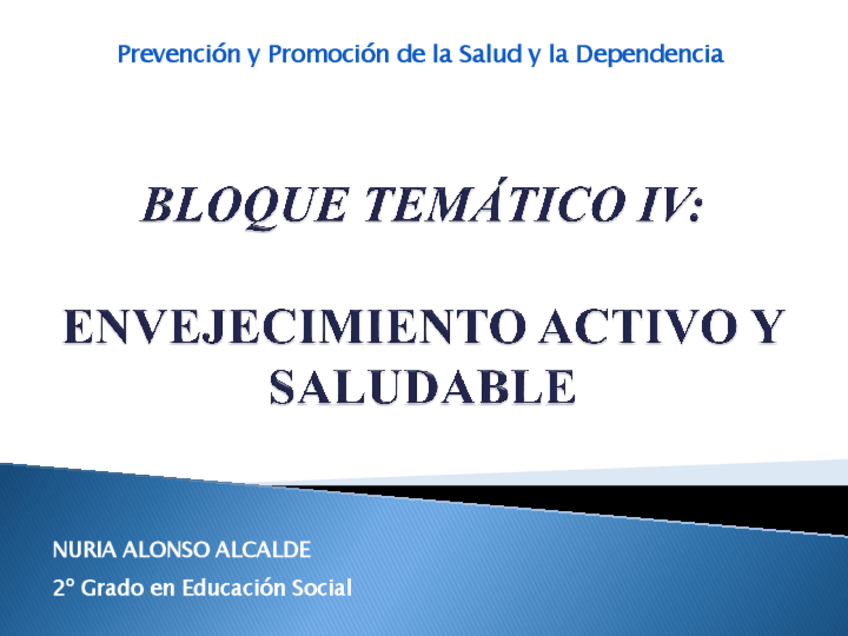 Prevención y Promoción de la Salud y la Dependencia

BLOQUE TEMÁTICO IV:

ENVEJECIMIENTO ACTIVO Y SALUDABLE

NURIA ALONSO ALCALDE

2º Grado en Educación Social